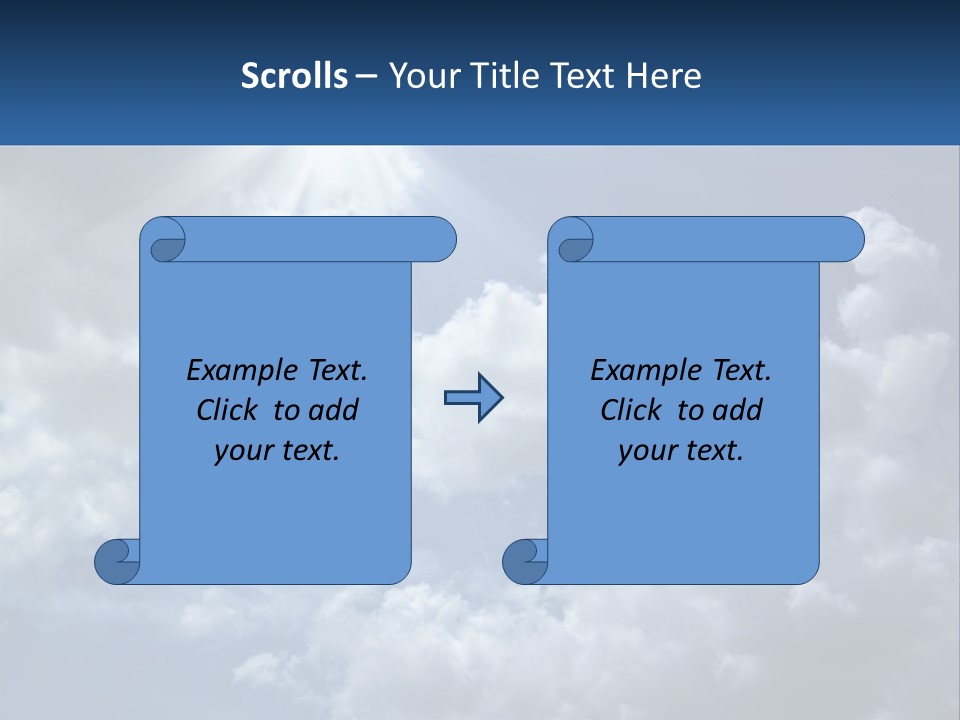 Scrolls – Your Title Text Here

Example Text.
Click to add
your text.

Example Text.
Click to add
your text.